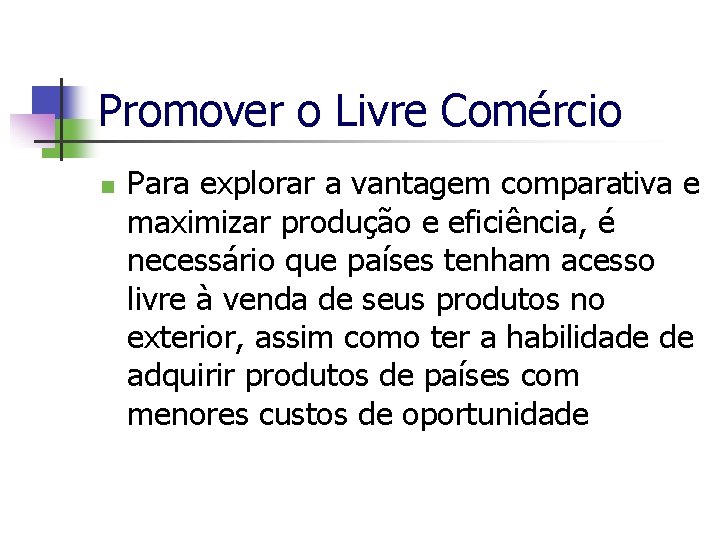 Promover o Livre Comércio

Para explorar a vantagem comparativa e maximizar produção e eficiência, é necessário que países tenham acesso livre à venda de seus produtos no exterior, assim como ter a habilidade de adquirir produtos de países com menores custos de oportunidade